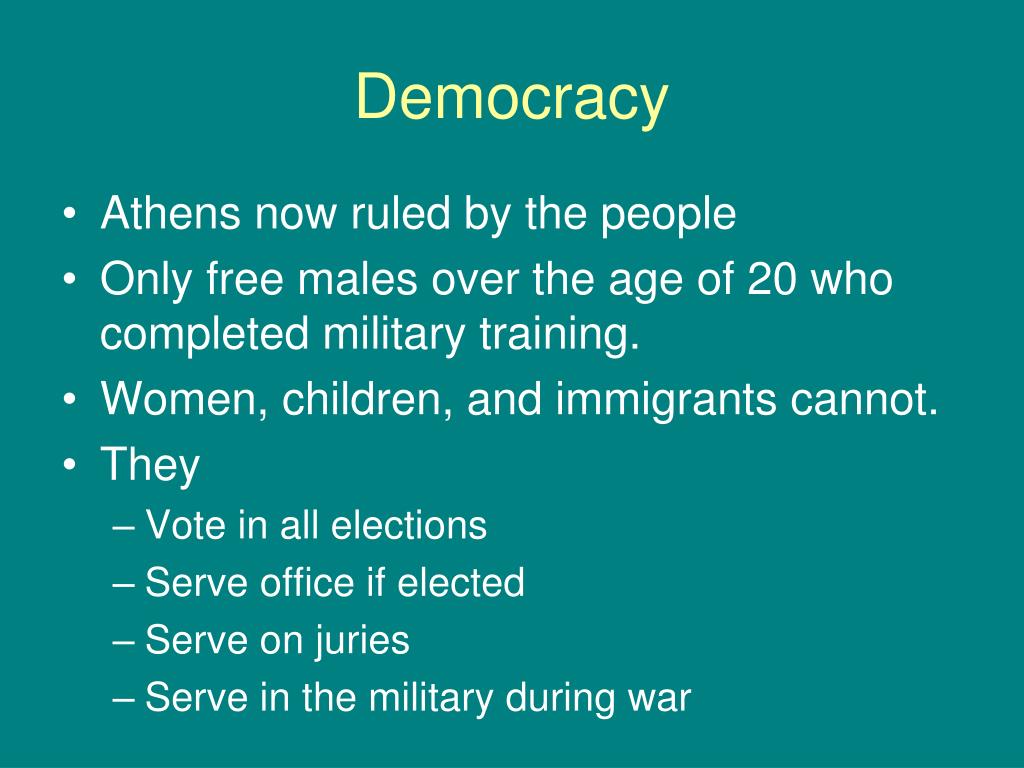 Democracy

• Athens now ruled by the people
• Only free males over the age of 20 who completed military training.
• Women, children, and immigrants cannot.
• They
– Vote in all elections
– Serve office if elected
– Serve on juries
– Serve in the military during war